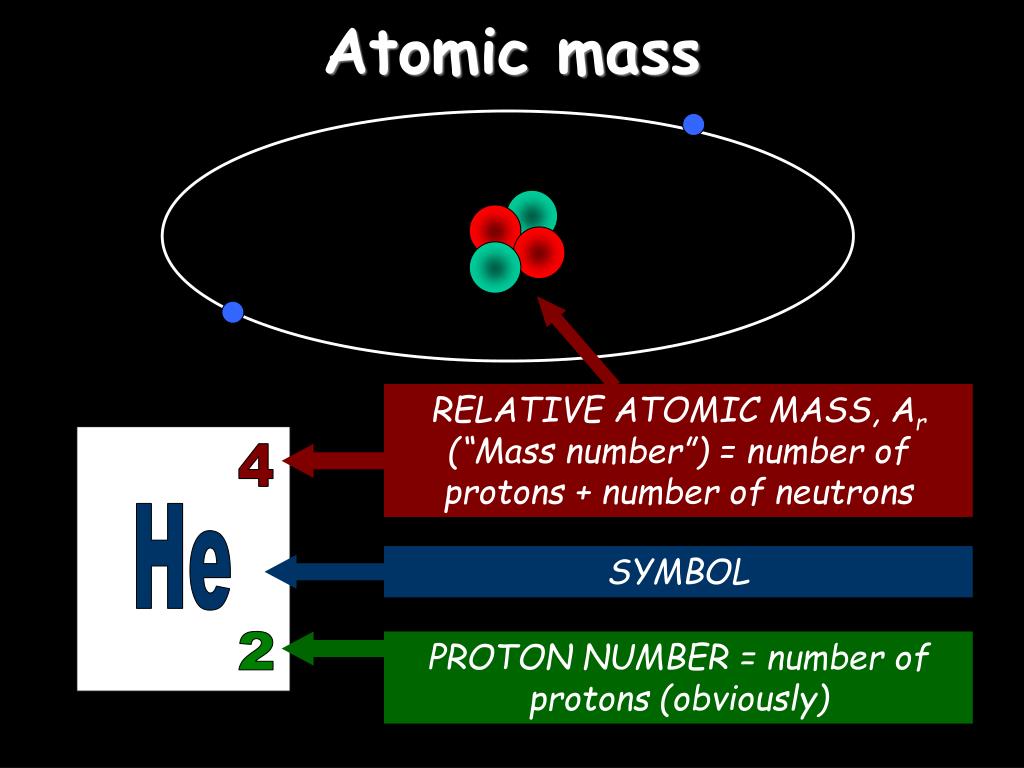 Atomic mass

4

He

2

RELATIVE ATOMIC MASS, $A_r$ (“Mass number”) = number of protons + number of neutrons

SYMBOL

PROTON NUMBER = number of protons (obviously)